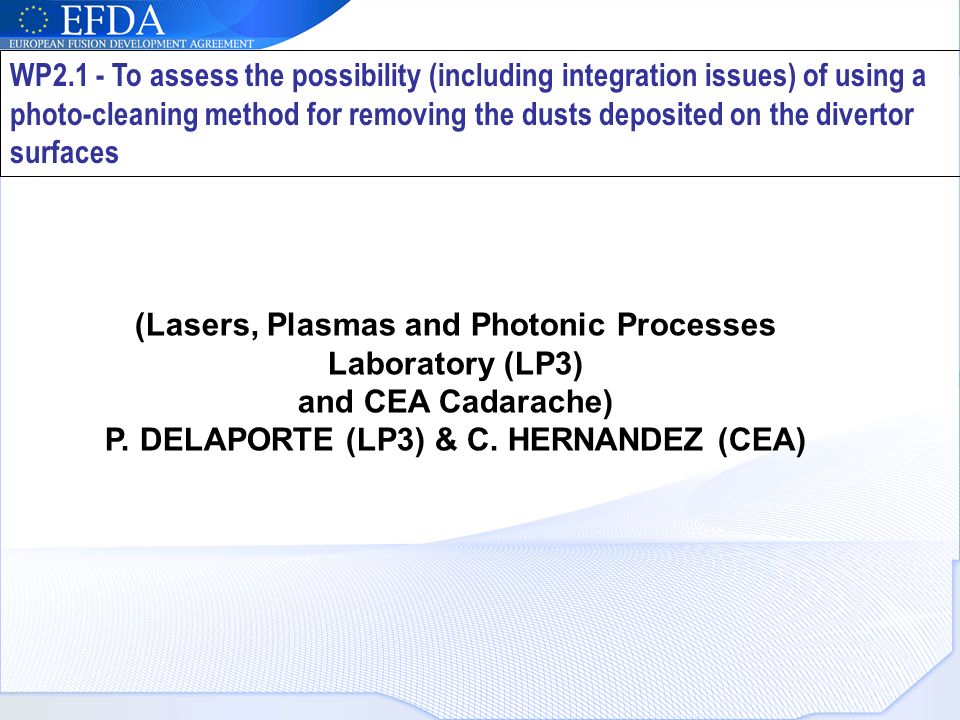 EFDA
EUROPEAN FUSION DEVELOPMENT AGREEMENT

WP2.1 - To assess the possibility (including integration issues) of using a photo-cleaning method for removing the dusts deposited on the divertor surfaces

(Lasers, Plasmas and Photonic Processes Laboratory (LP3) and CEA Cadarache)
P. DELAPORTE (LP3) & C. HERNANDEZ (CEA)